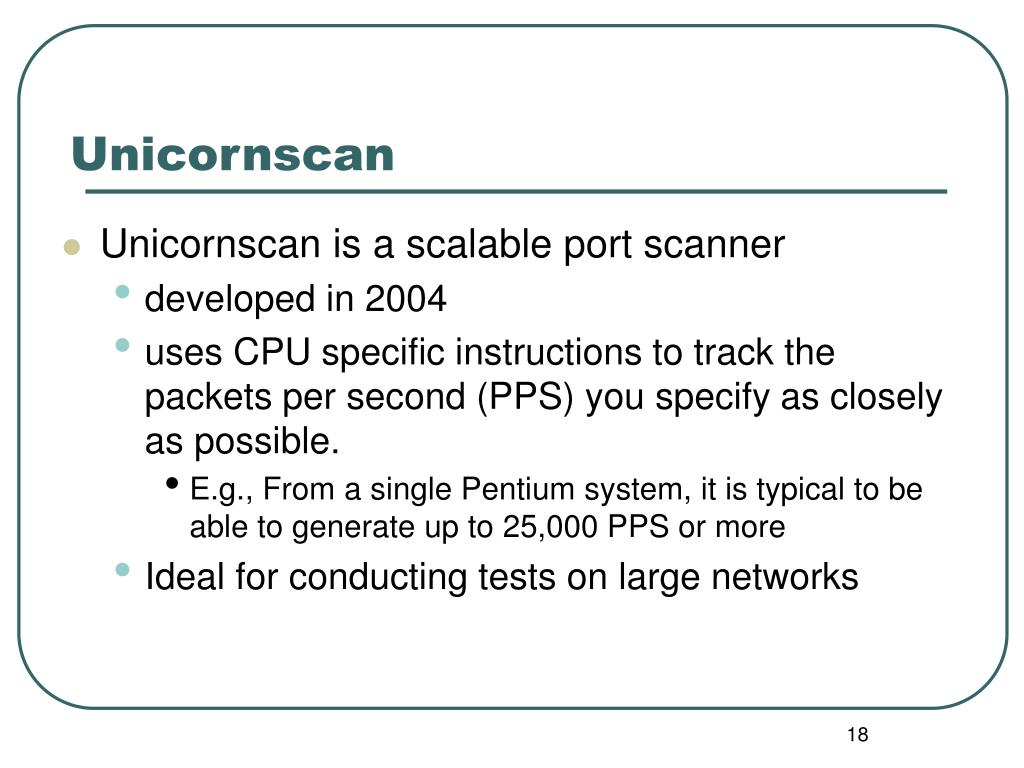 Unicornscan

- Unicornscan is a scalable port scanner
  - developed in 2004
  - uses CPU specific instructions to track the packets per second (PPS) you specify as closely as possible.
    - E.g., From a single Pentium system, it is typical to be able to generate up to 25,000 PPS or more
  - Ideal for conducting tests on large networks

18